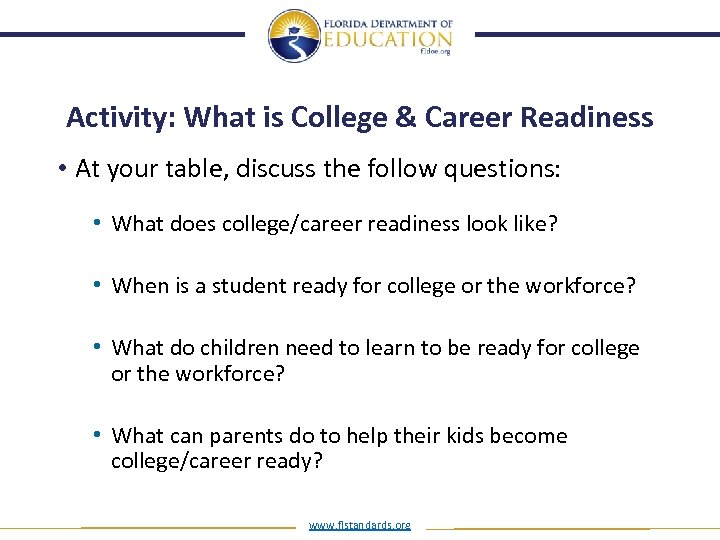 FLORIDA DEPARTMENT OF
EDUCATION
fldoe.org

Activity: What is College & Career Readiness

• At your table, discuss the follow questions:

• What does college/career readiness look like?

• When is a student ready for college or the workforce?

• What do children need to learn to be ready for college or the workforce?

• What can parents do to help their kids become college/career ready?

www.flstandards.org